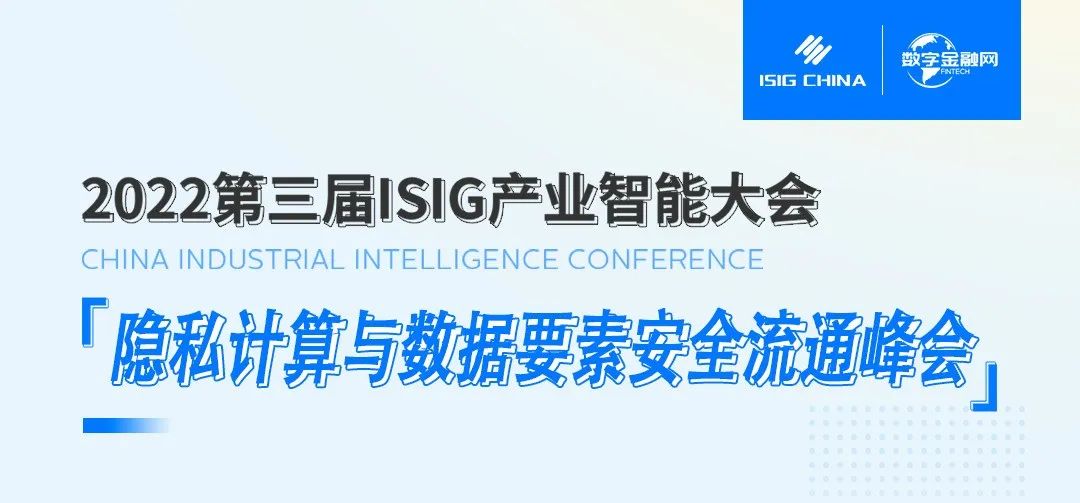 ISIG CHINA

数字金融网
FINTECH

2022第三届ISIG产业智能大会
CHINA INDUSTRIAL INTELLIGENCE CONFERENCE

「隐私计算与数据要素安全流通峰会」